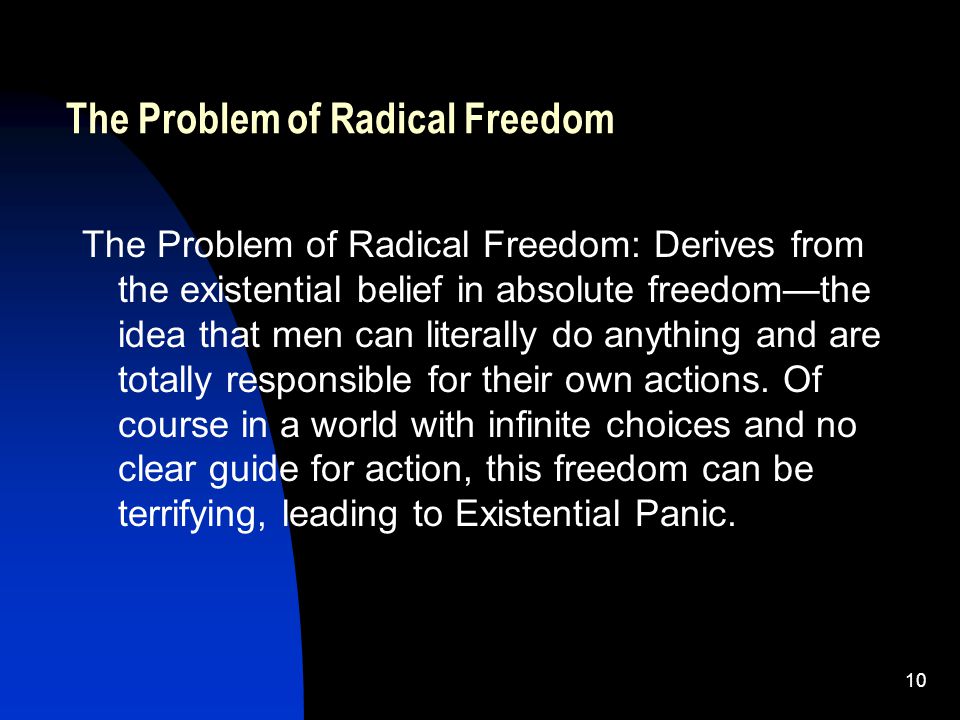 The Problem of Radical Freedom

The Problem of Radical Freedom: Derives from the existential belief in absolute freedom—the idea that men can literally do anything and are totally responsible for their own actions. Of course in a world with infinite choices and no clear guide for action, this freedom can be terrifying, leading to Existential Panic.

10